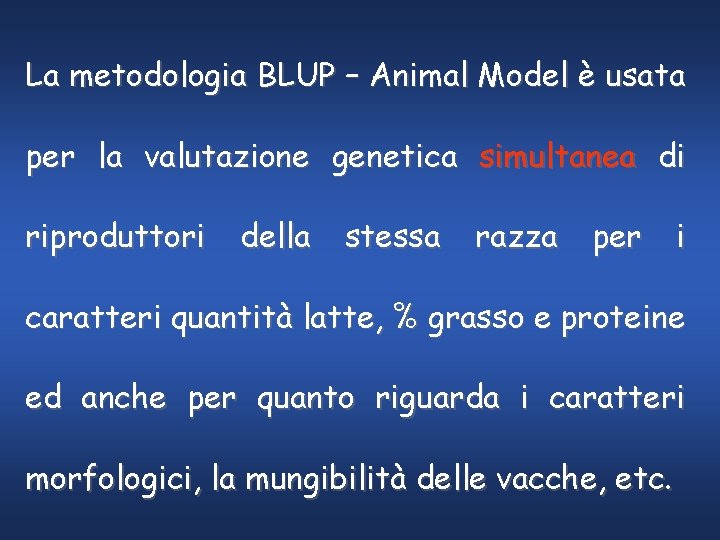 La metodologia BLUP – Animal Model è usata per la valutazione genetica simultanea di riproduttori della stessa razza per i caratteri quantità latte, % grasso e proteine ed anche per quanto riguarda i caratteri morfologici, la mungibilità delle vacche, etc.